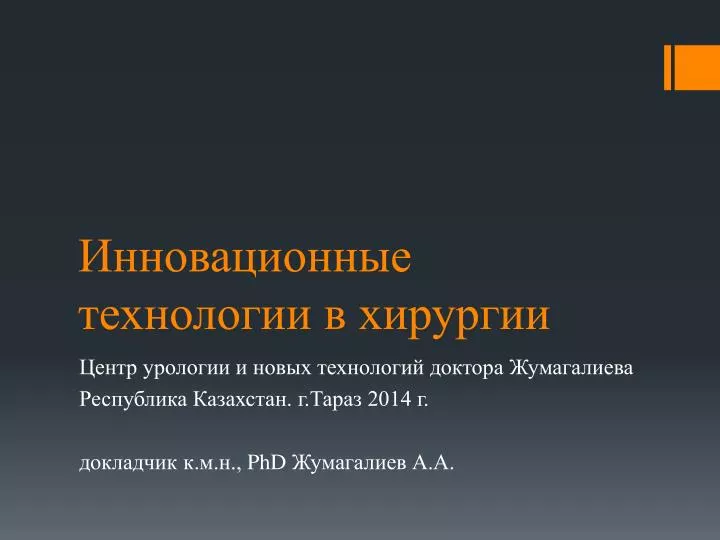 Инновационные технологии в хирургии

Центр урологии и новых технологий доктора Жумагалиева
Республика Казахстан. г.Тараз 2014 г.

докладчик к.м.н., PhD Жумагалиев А.А.